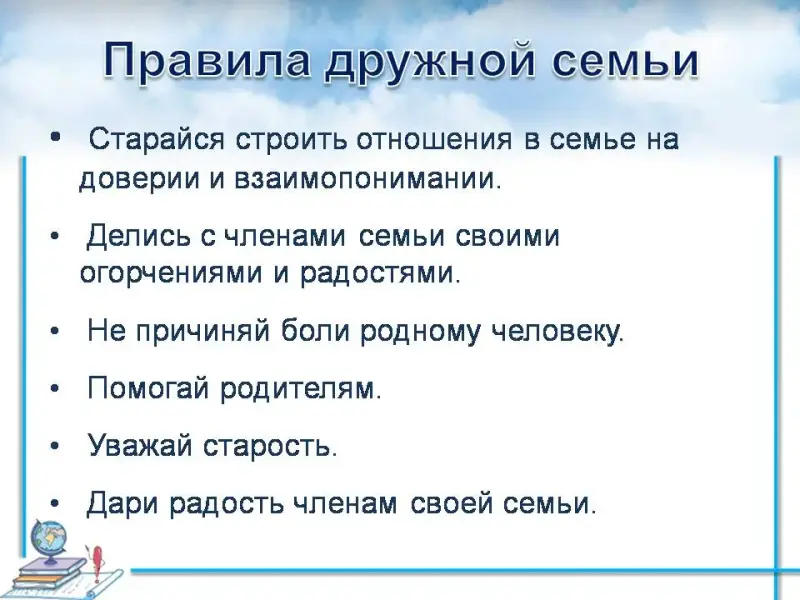 Правила дружной семьи

• Старайся строить отношения в семье на доверии и взаимопонимании.

• Делись с членами семьи своими огорчениями и радостями.

• Не причиняй боли родному человеку.

• Помогай родителям.

• Уважай старость.

• Дари радость членам своей семьи.